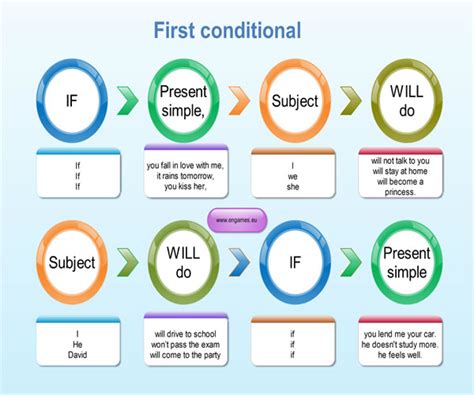 First conditional

IF

Present simple,

Subject

WILL do

If
If
If

you fall in love with me,
it rains tomorrow,
you kiss her,

I
we
she

will not talk to you
will stay at home
will become a princess.

www.engames.eu

Subject

WILL do

IF

Present simple

I
He
David

will drive to school
won't pass the exam
will come to the party

if
if
if

you lend me your car.
he doesn't study more.
he feels well.